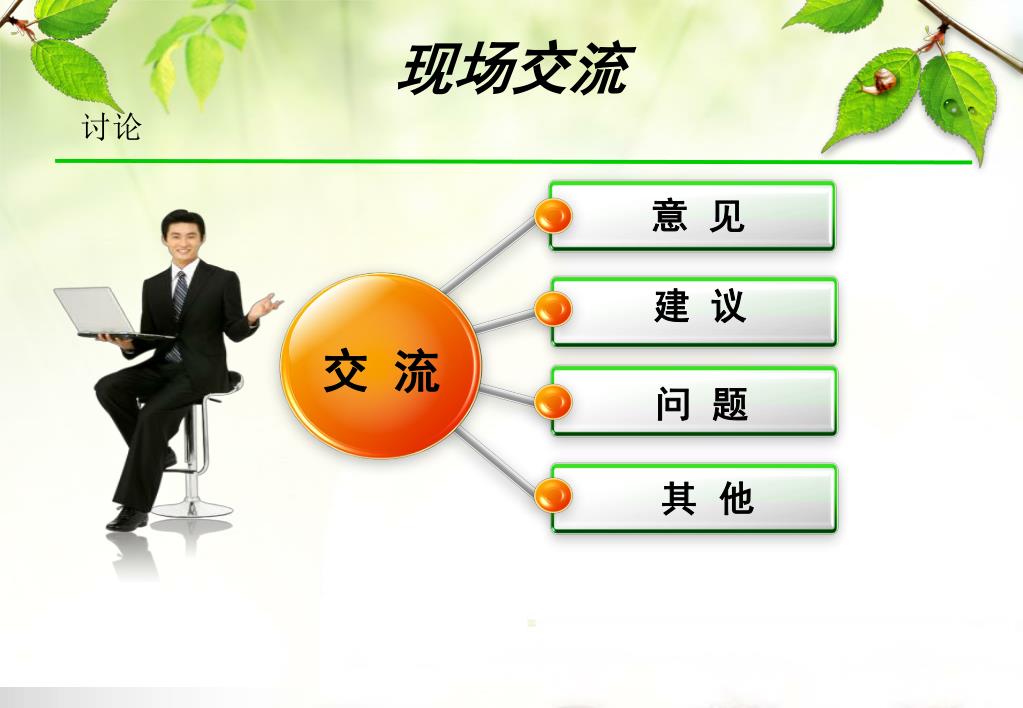 现场交流

讨论

交 流

意 见

建 议

问 题

其 他